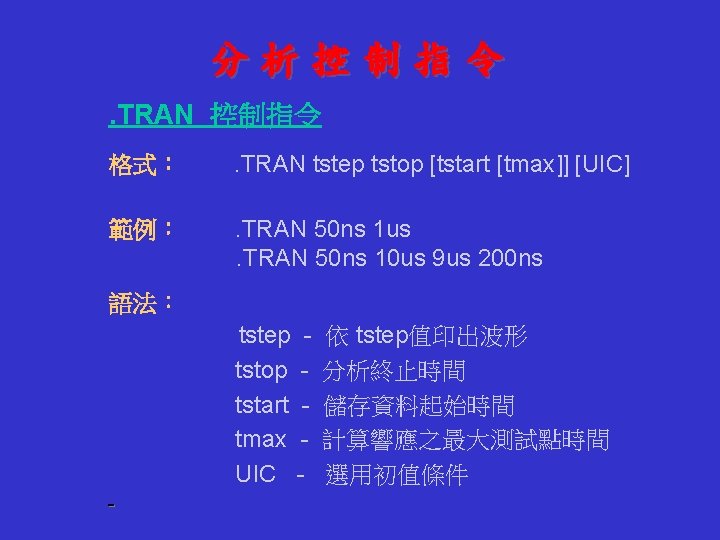 分 析 控 制 指 令

.TRAN 控制指令

格式： .TRAN tstep tstop [tstart [tmax]] [UIC]

範例： .TRAN 50ns 1us
.TRAN 50ns 10us 9us 200ns

語法：
tstep - 依 tstep值印出波形
tstop - 分析終止時間
tstart - 儲存資料起始時間
tmax - 計算響應之最大測試點時間
UIC - 選用初值條件

-